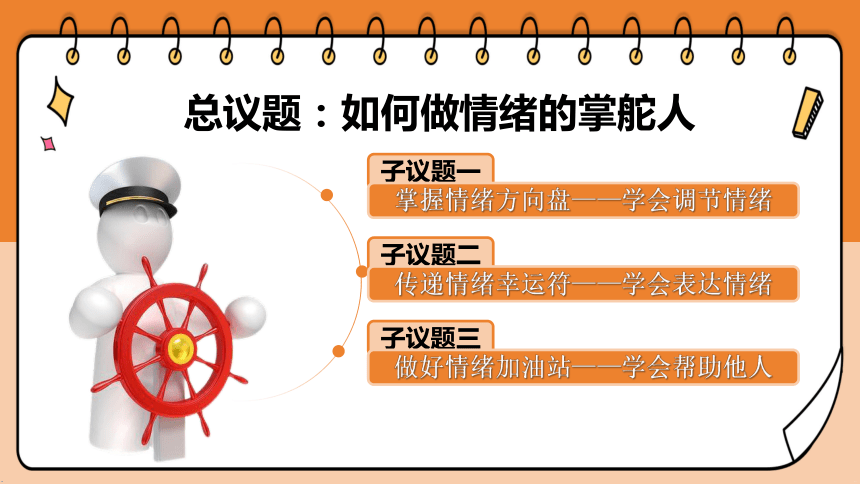 总议题：如何做情绪的掌舵人

子议题一
掌握情绪方向盘——学会调节情绪

子议题二
传递情绪幸运符——学会表达情绪

子议题三
做好情绪加油站——学会帮助他人